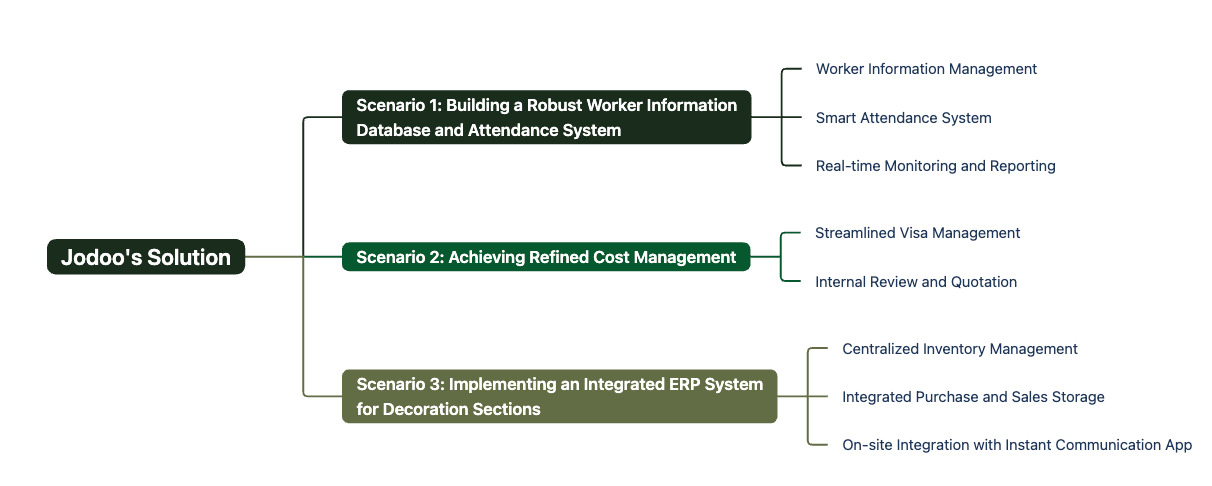 Jodoo's Solution

Scenario 1: Building a Robust Worker Information Database and Attendance System

Worker Information Management

Smart Attendance System

Real-time Monitoring and Reporting

Scenario 2: Achieving Refined Cost Management

Streamlined Visa Management

Internal Review and Quotation

Scenario 3: Implementing an Integrated ERP System for Decoration Sections

Centralized Inventory Management

Integrated Purchase and Sales Storage

On-site Integration with Instant Communication App